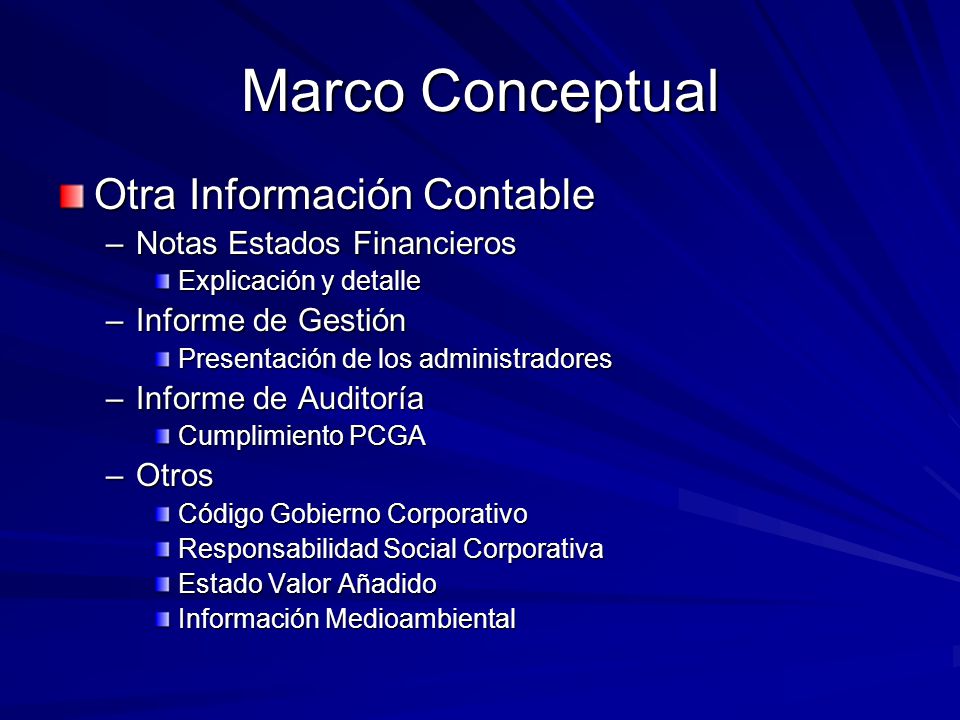 Marco Conceptual

Otra Información Contable
– Notas Estados Financieros
Explicación y detalle
– Informe de Gestión
Presentación de los administradores
– Informe de Auditoría
Cumplimiento PCGA
– Otros
Código Gobierno Corporativo
Responsabilidad Social Corporativa
Estado Valor Añadido
Información Medioambiental